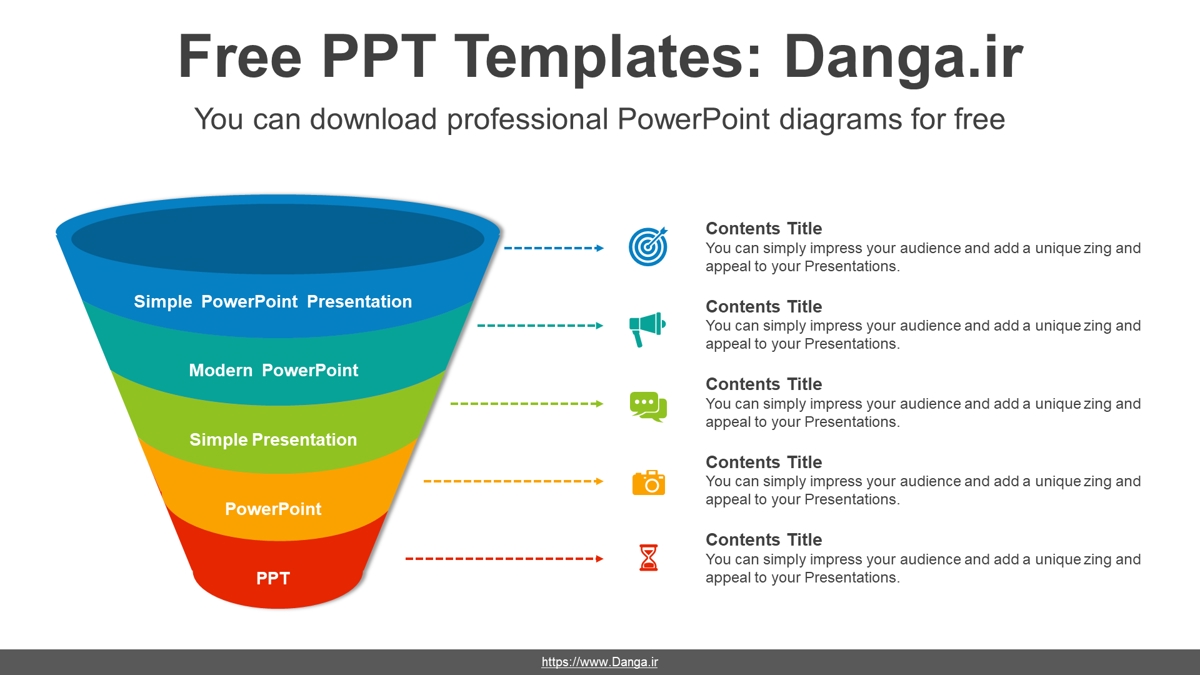 Free PPT Templates: Danga.ir

You can download professional PowerPoint diagrams for free

Simple PowerPoint Presentation

Modern PowerPoint

Simple Presentation

PowerPoint

PPT

Contents Title
You can simply impress your audience and add a unique zing and appeal to your Presentations.

Contents Title
You can simply impress your audience and add a unique zing and appeal to your Presentations.

Contents Title
You can simply impress your audience and add a unique zing and appeal to your Presentations.

Contents Title
You can simply impress your audience and add a unique zing and appeal to your Presentations.

Contents Title
You can simply impress your audience and add a unique zing and appeal to your Presentations.

https://www.Danga.ir